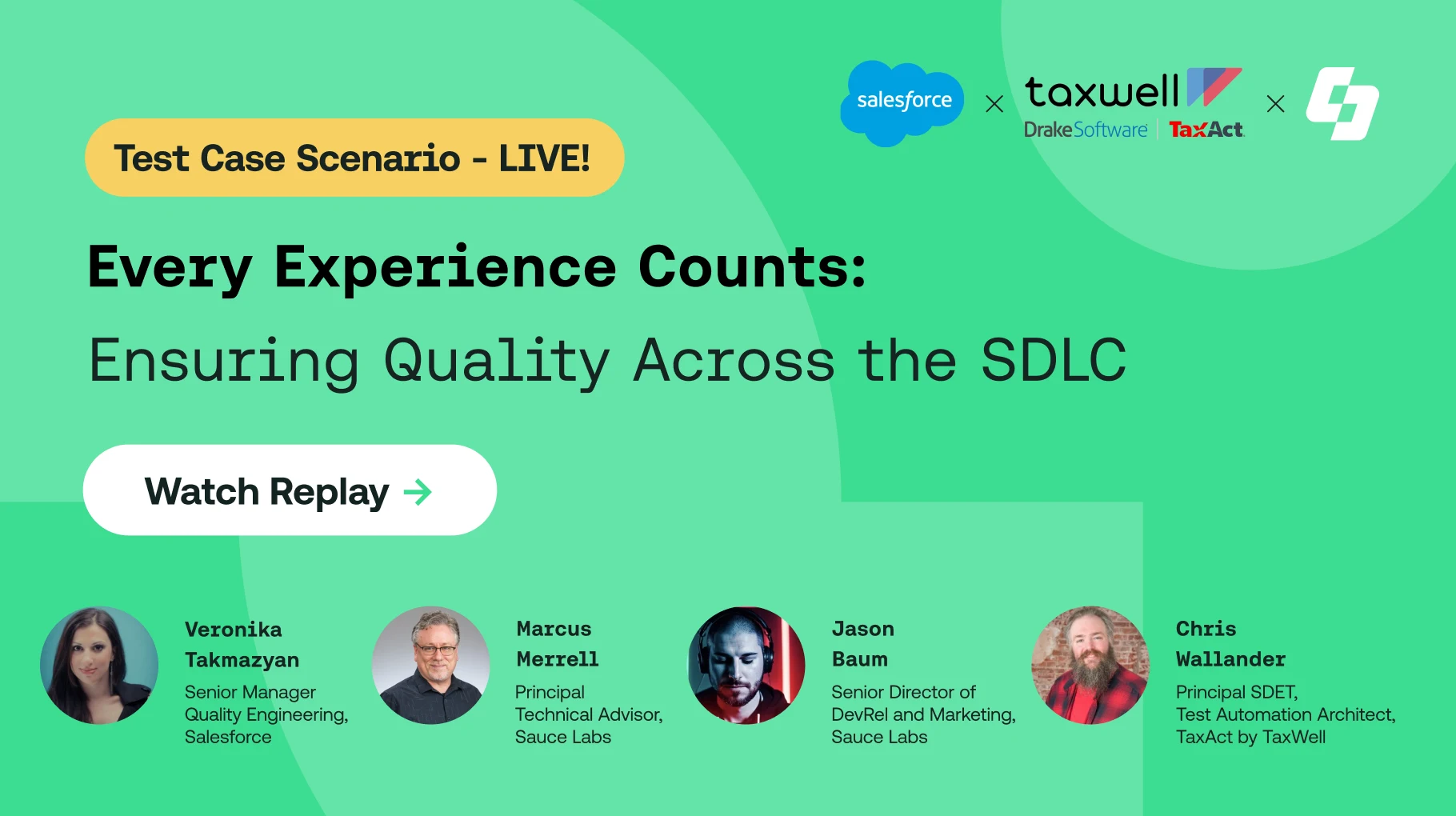 salesforce × taxwell DrakeSoftware | TaxAct ×

Test Case Scenario - LIVE!

Every Experience Counts:

Ensuring Quality Across the SDLC

Watch Replay →

Veronika Takmazyan
Senior Manager Quality Engineering, Salesforce

Marcus Merrell
Principal Technical Advisor, Sauce Labs

Jason Baum
Senior Director of DevRel and Marketing, Sauce Labs

Chris Wallander
Principal SDET, Test Automation Architect, TaxAct by TaxWell